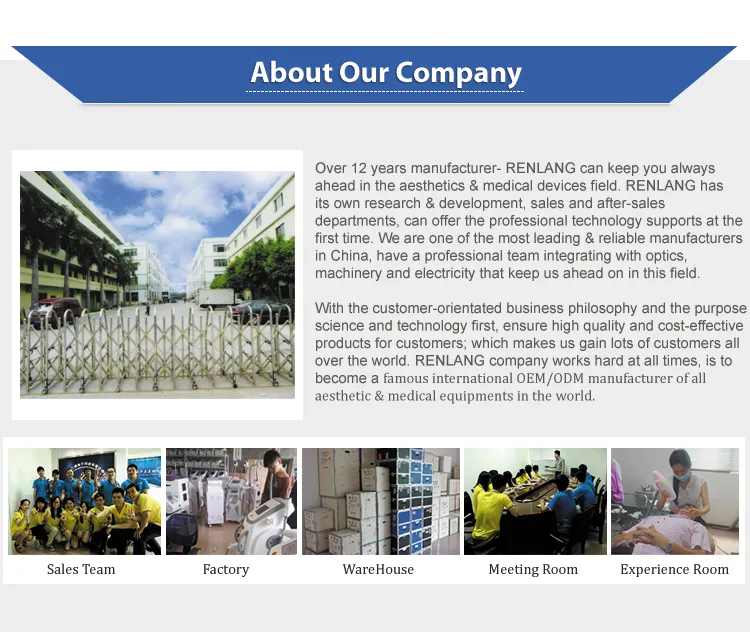 About Our Company

Over 12 years manufacturer- RENLANG can keep you always ahead in the aesthetics & medical devices field. RENLANG has its own research & development, sales and after-sales departments, can offer the professional technology supports at the first time. We are one of the most leading & reliable manufacturers in China, have a professional team integrating with optics, machinery and electricity that keep us ahead on in this field.

With the customer-orientated business philosophy and the purpose science and technology first, ensure high quality and cost-effective products for customers; which makes us gain lots of customers all over the world. RENLANG company works hard at all times, is to become a famous international OEM/ODM manufacturer of all aesthetic & medical equipments in the world.

Sales Team

Factory

WareHouse

Meeting Room

Experience Room